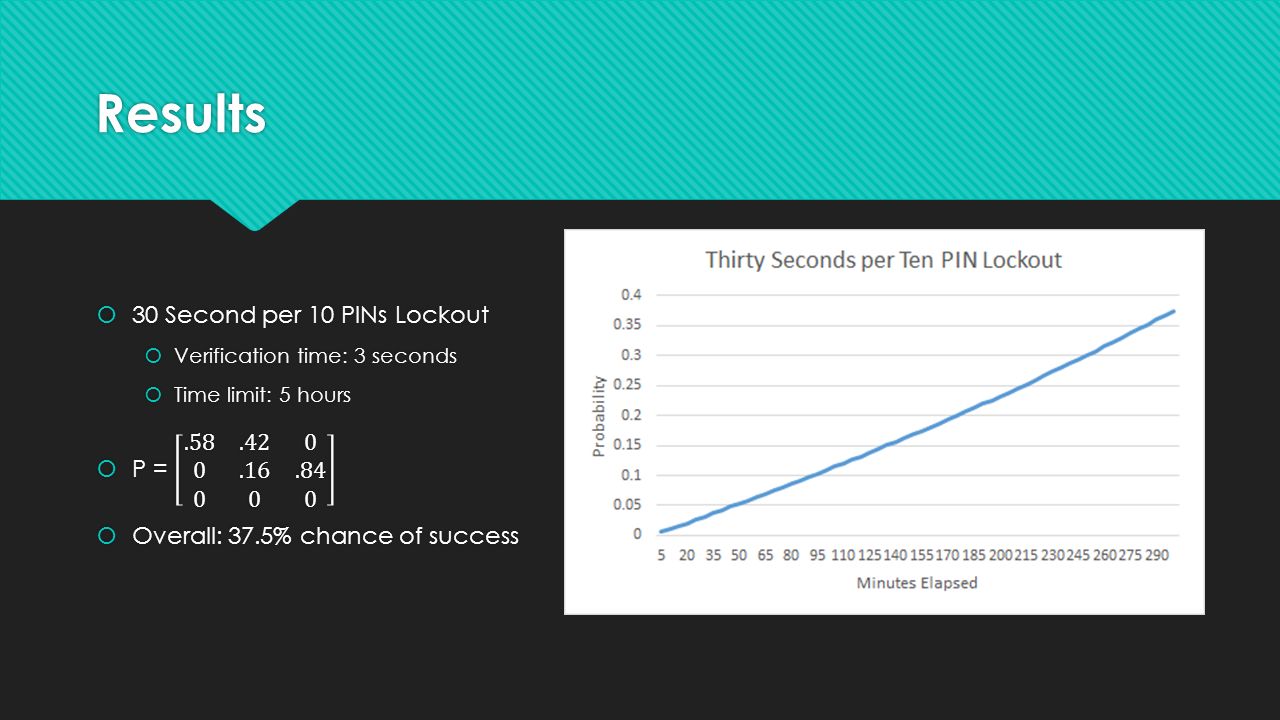 Results

30 Second per 10 PINs Lockout

Verification time: 3 seconds

Time limit: 5 hours

P = $\begin{bmatrix} .58 & .42 & 0 \\ 0 & .16 & .84 \\ 0 & 0 & 0 \end{bmatrix}$

Overall: 37.5% chance of success

Thirty Seconds per Ten PIN Lockout

0.4
0.35
0.3
0.25
0.2
0.15
0.1
0.05
0

Probability

5 20 35 50 65 80 95 110 125 140 155 170 185 200 215 230 245 260 275 290

Minutes Elapsed